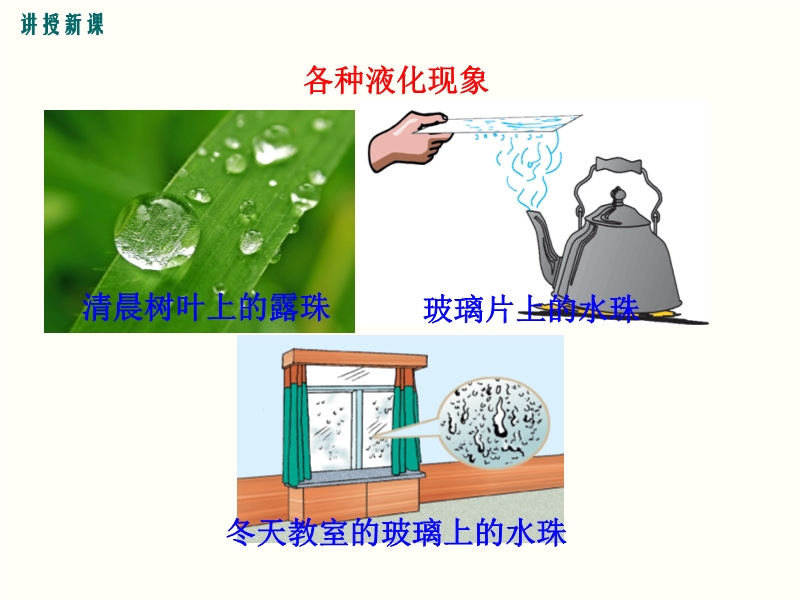 讲授新课

各种液化现象

清晨树叶上的露珠

玻璃片上的水珠

冬天教室的玻璃上的水珠